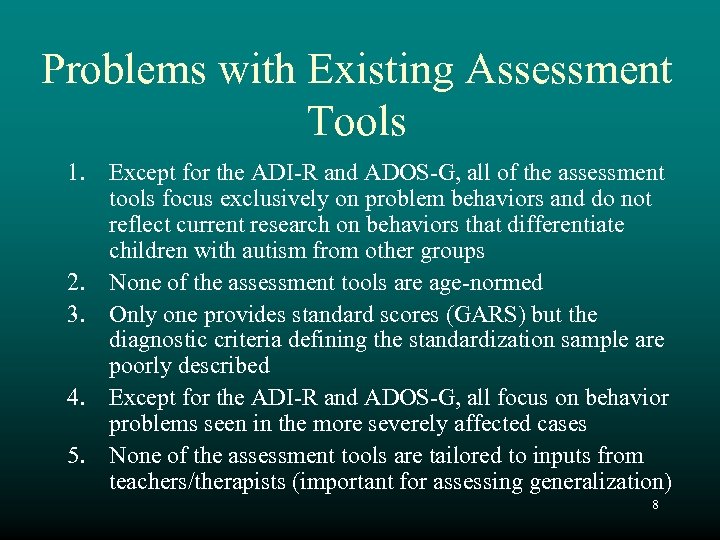 Problems with Existing Assessment Tools

1. Except for the ADI-R and ADOS-G, all of the assessment tools focus exclusively on problem behaviors and do not reflect current research on behaviors that differentiate children with autism from other groups
2. None of the assessment tools are age-normed
3. Only one provides standard scores (GARS) but the diagnostic criteria defining the standardization sample are poorly described
4. Except for the ADI-R and ADOS-G, all focus on behavior problems seen in the more severely affected cases
5. None of the assessment tools are tailored to inputs from teachers/therapists (important for assessing generalization)

8